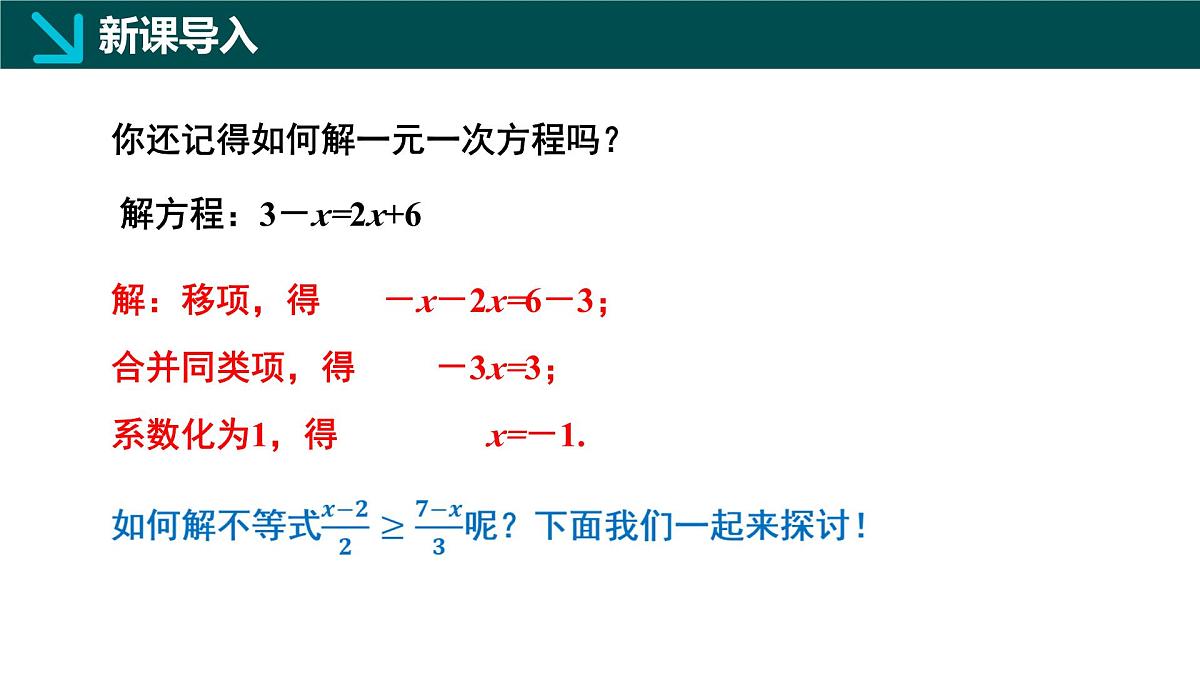 新课导入

你还记得如何解一元一次方程吗？

解方程：$3-x=2x+6$

解：移项，得 $-x-2x=6-3$；

合并同类项，得 $-3x=3$；

系数化为1，得 $x=-1$.

如何解不等式$\frac{x-2}{2} \geq \frac{7-x}{3}$呢？下面我们一起来探讨！